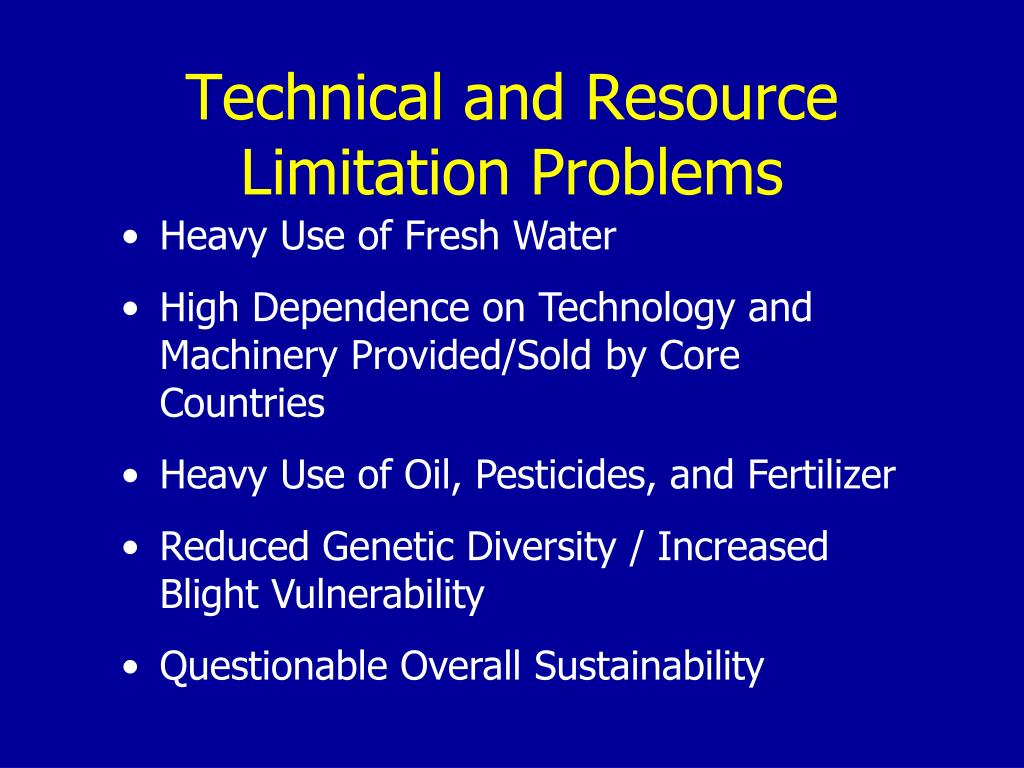 Technical and Resource Limitation Problems

• Heavy Use of Fresh Water
• High Dependence on Technology and Machinery Provided/Sold by Core Countries
• Heavy Use of Oil, Pesticides, and Fertilizer
• Reduced Genetic Diversity / Increased Blight Vulnerability
• Questionable Overall Sustainability